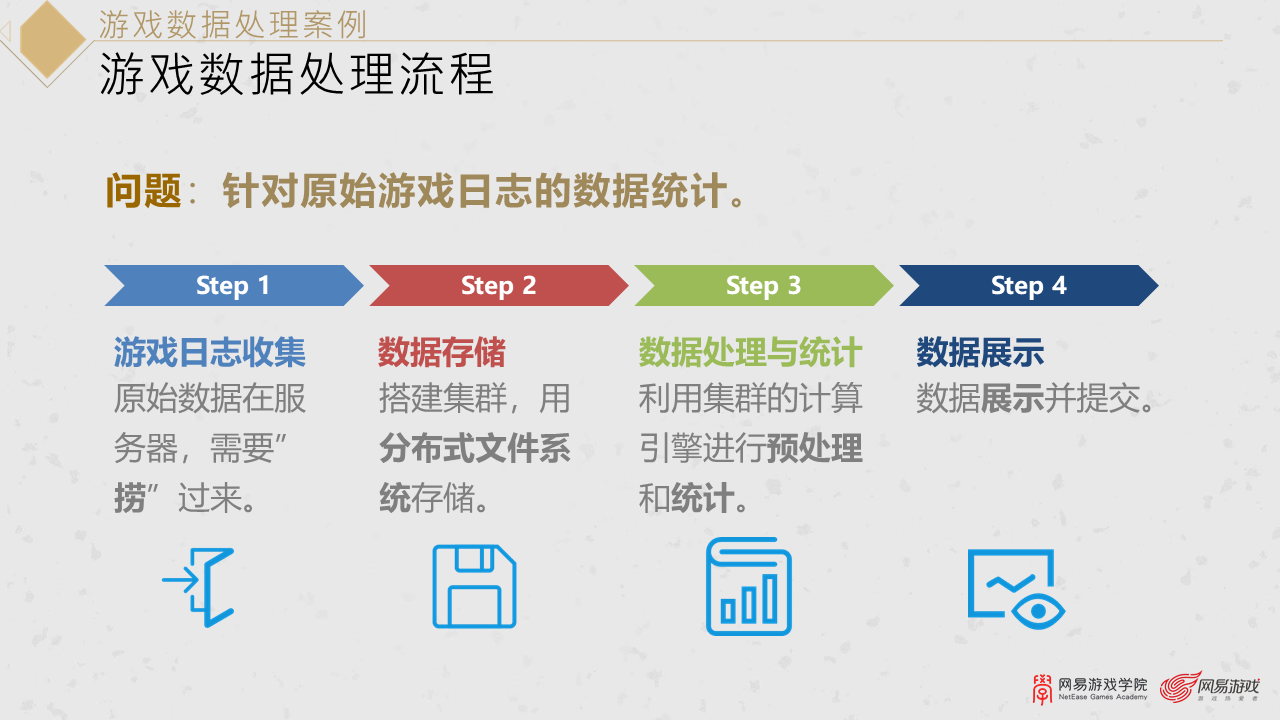 游戏数据处理案例

游戏数据处理流程

问题：针对原始游戏日志的数据统计。

Step 1

游戏日志收集
原始数据在服务器，需要”捞”过来。

Step 2

数据存储
搭建集群，用分布式文件系统存储。

Step 3

数据处理与统计
利用集群的计算引擎进行预处理和统计。

Step 4

数据展示
数据展示并提交。

网易游戏学院
NetEase Games Academy

网易游戏